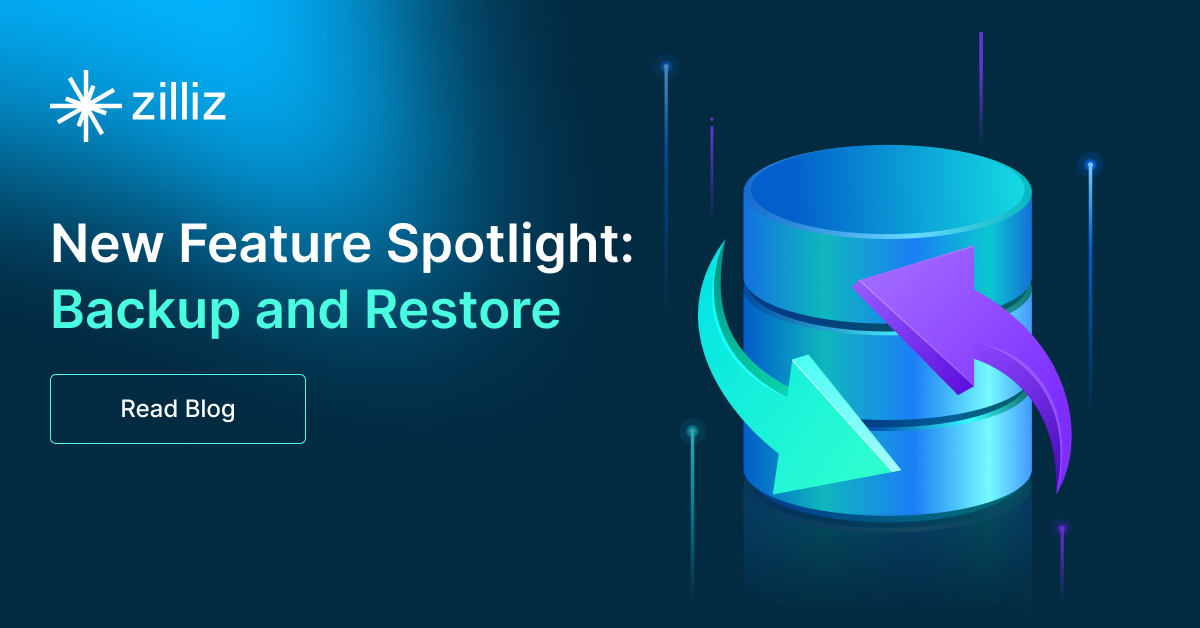 zilliz

New Feature Spotlight:
Backup and Restore

Read Blog